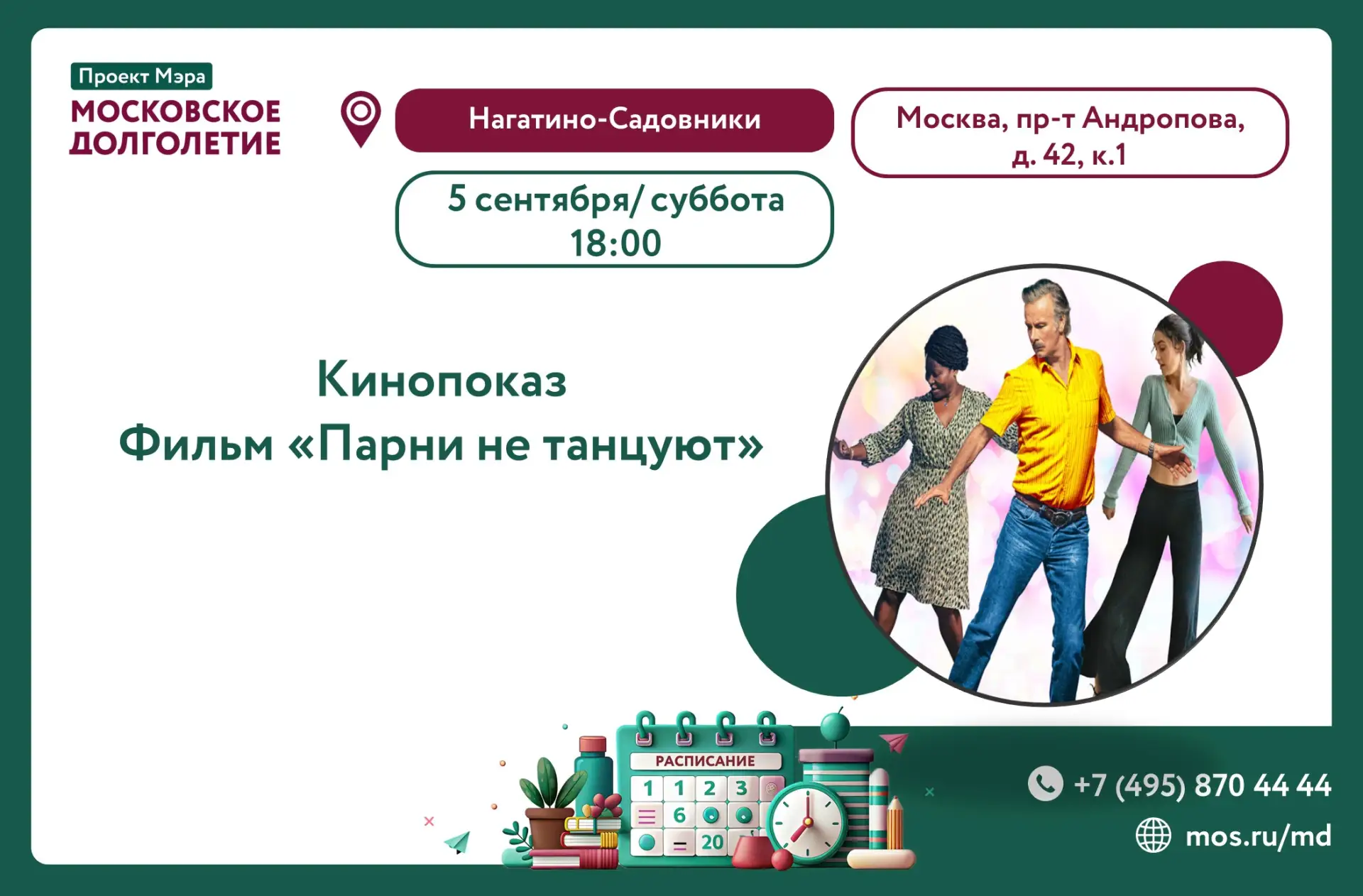 Проект Мэра
МОСКОВСКОЕ ДОЛГОЛЕТИЕ

Нагатино-Садовники

Москва, пр-т Андропова, д. 42, к.1

5 сентября/ суббота
18:00

Кинопоказ
Фильм «Парни не танцуют»

РАСПИСАНИЕ
1 1 2 3
6
20

+7 (495) 870 44 44
mos.ru/md